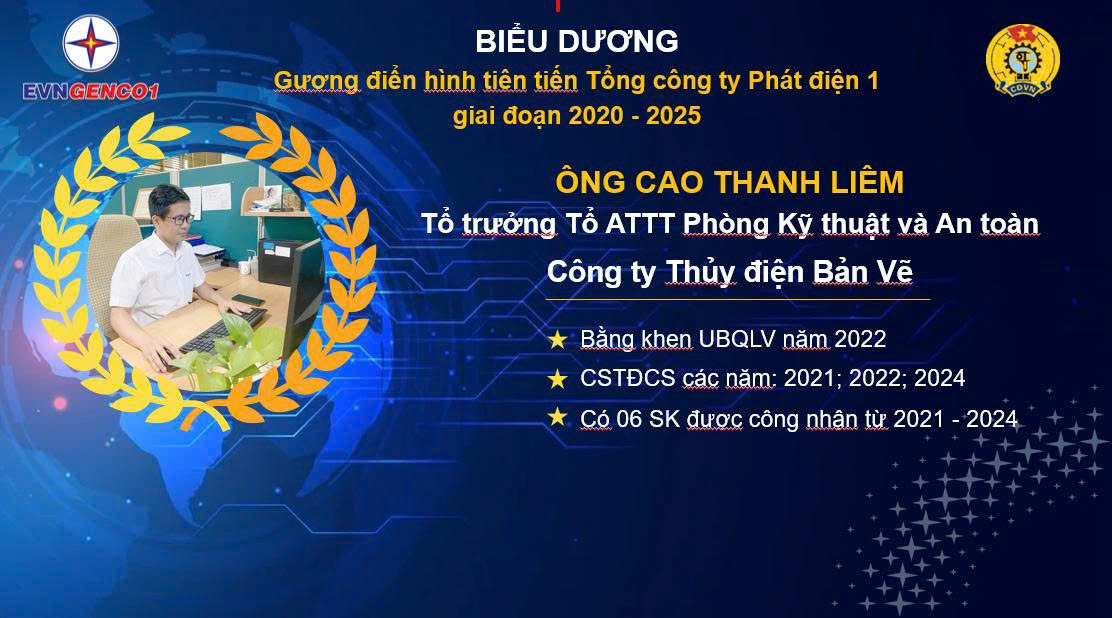 EVNGENCO1

BIỂU DƯƠNG
Gương điển hình tiên tiến Tổng công ty Phát điện 1 giai đoạn 2020 - 2025

CĐVN

ÔNG CAO THANH LIÊM
Tổ trưởng Tổ ATTT Phòng Kỹ thuật và An toàn
Công ty Thủy điện Bản Vẽ

★ Bằng khen UBQLV năm 2022
★ CSTĐCS các năm: 2021; 2022; 2024
★ Có 06 SK được công nhận từ 2021 - 2024